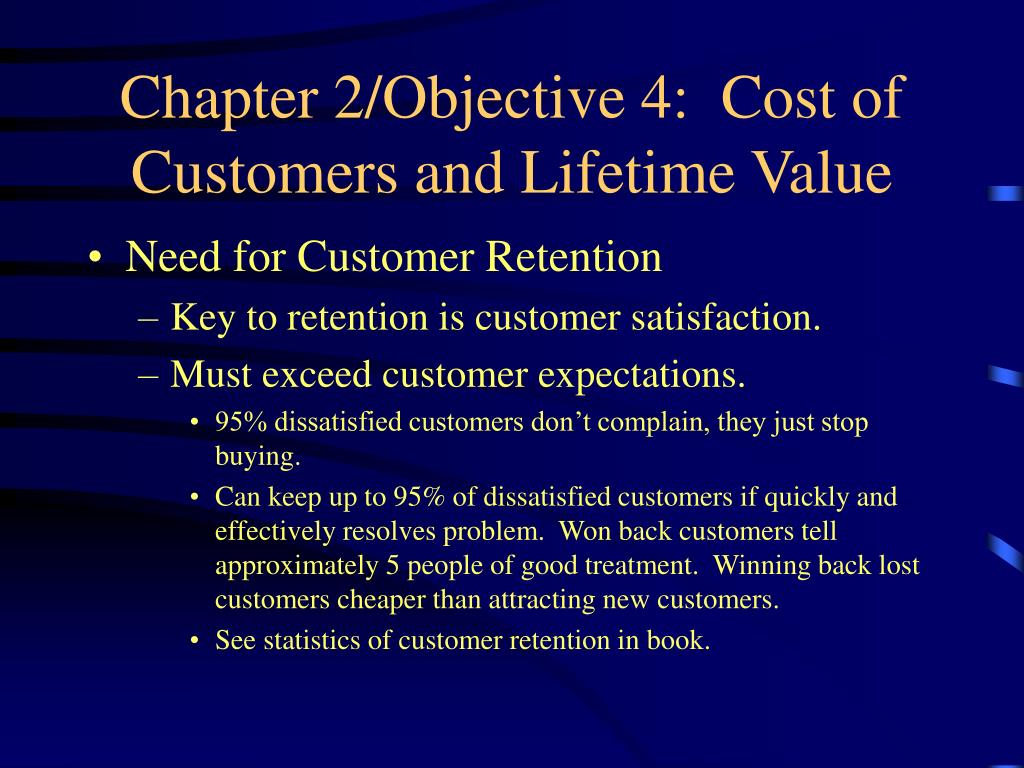 Chapter 2/Objective 4: Cost of Customers and Lifetime Value

• Need for Customer Retention
– Key to retention is customer satisfaction.
– Must exceed customer expectations.
• 95% dissatisfied customers don’t complain, they just stop buying.
• Can keep up to 95% of dissatisfied customers if quickly and effectively resolves problem. Won back customers tell approximately 5 people of good treatment. Winning back lost customers cheaper than attracting new customers.
• See statistics of customer retention in book.